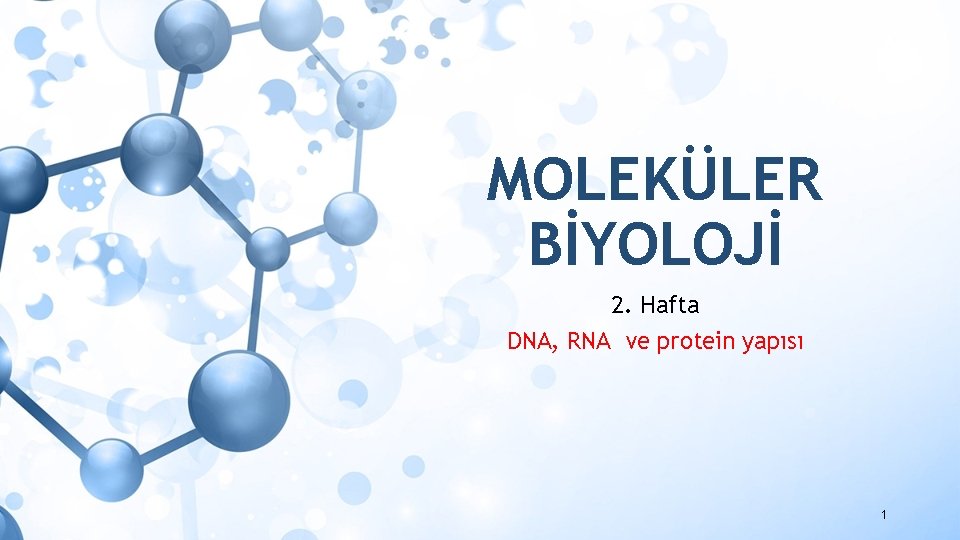 MOLEKÜLER BİYOLOJİ

2. Hafta

DNA, RNA ve protein yapısı

1